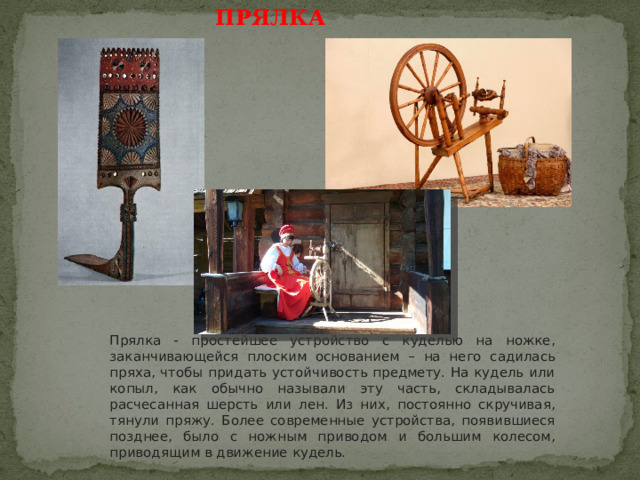 ПРЯЛКА

Прялка - простейшее устройство с куделью на ножке, заканчивающейся плоским основанием – на него садилась пряха, чтобы придать устойчивость предмету. На кудель или копыл, как обычно называли эту часть, складывалась расчесанная шерсть или лен. Из них, постоянно скручивая, тянули пряжу. Более современные устройства, появившиеся позднее, было с ножным приводом и большим колесом, приводящим в движение кудель.